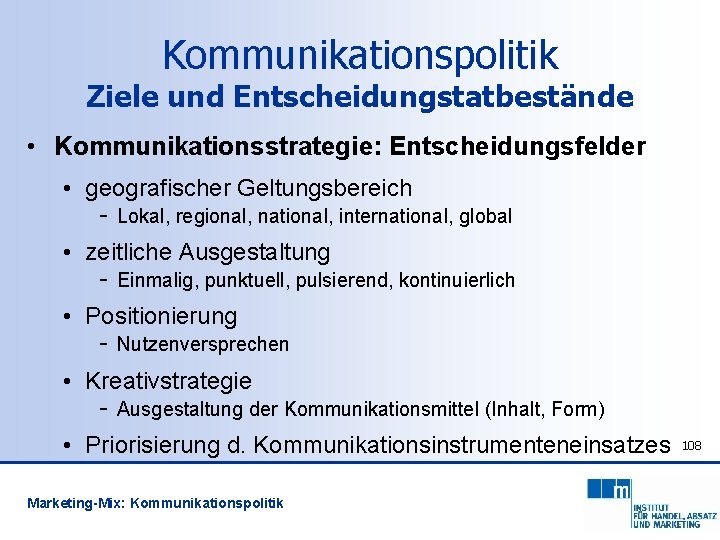 Kommunikationspolitik
Ziele und Entscheidungstatbestände

• Kommunikationsstrategie: Entscheidungsfelder
• geografischer Geltungsbereich
- Lokal, regional, national, international, global
• zeitliche Ausgestaltung
- Einmalig, punktuell, pulsierend, kontinuierlich
• Positionierung
- Nutzenversprechen
• Kreativstrategie
- Ausgestaltung der Kommunikationsmittel (Inhalt, Form)
• Priorisierung d. Kommunikationsinstrumenteneinsatzes

108

Marketing-Mix: Kommunikationspolitik

m
INSTITUT FÜR HANDEL, ABSATZ UND MARKETING